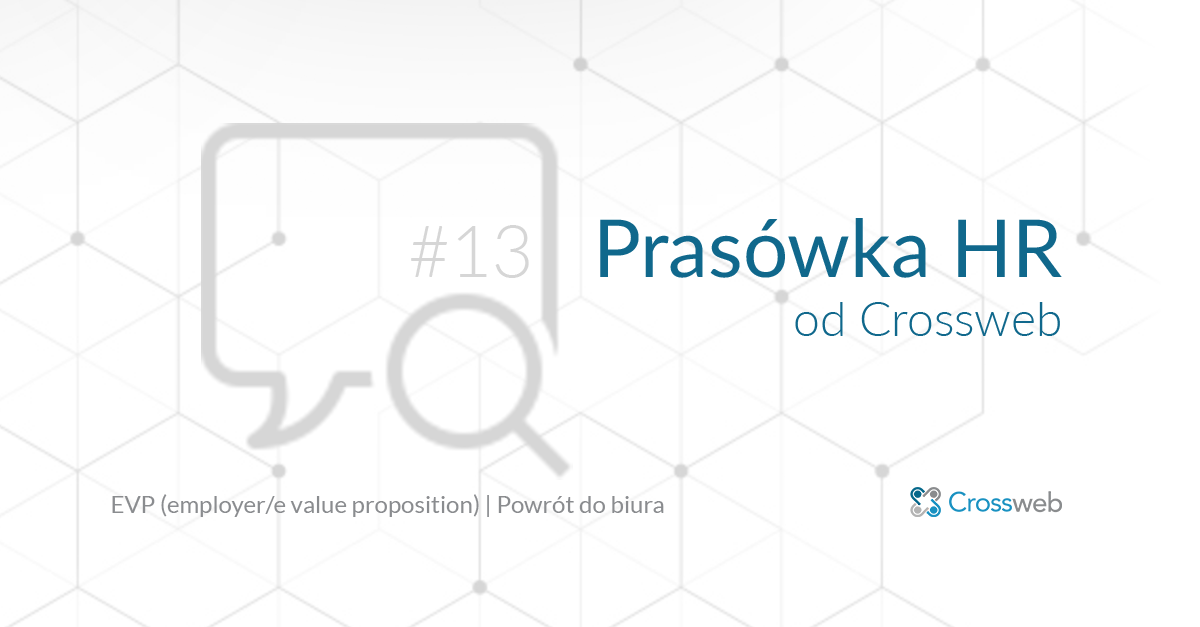 #13 Prasówka HR
od Crossweb

EVP (employer/e value proposition) | Powrót do biura

Crossweb